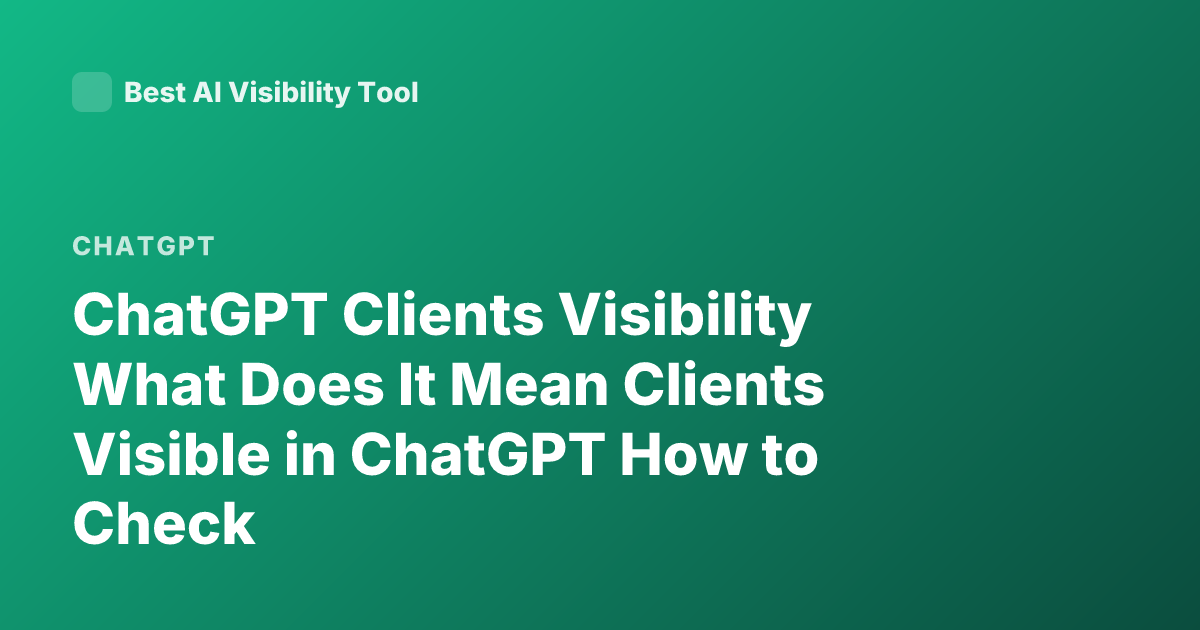 Best AI Visibility Tool

CHATGPT

ChatGPT Clients Visibility What Does It Mean Clients Visible in ChatGPT How to Check